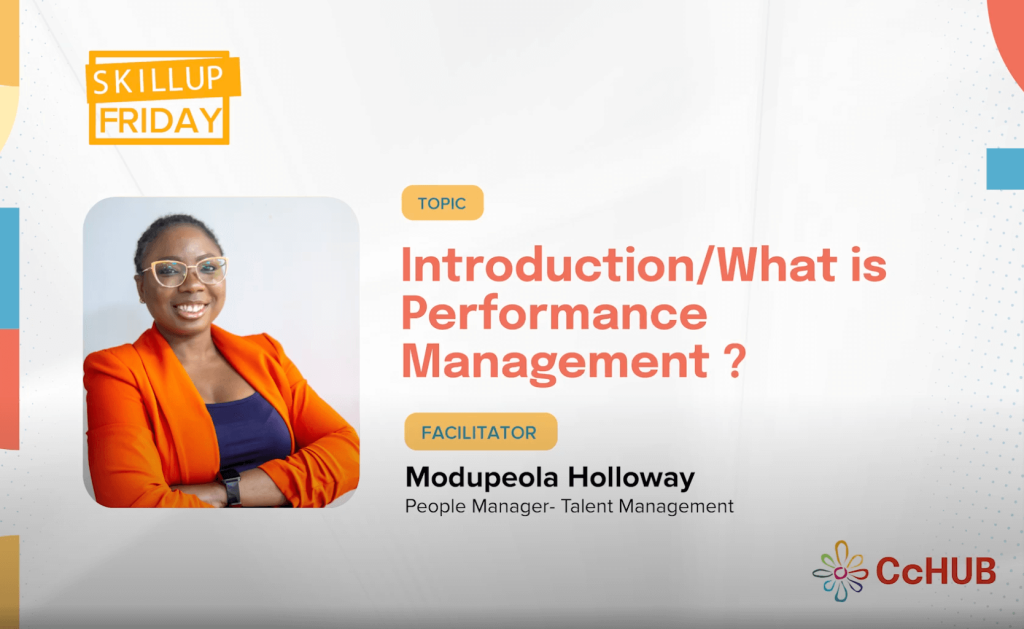 SKILLUP
FRIDAY

TOPIC

Introduction/What is Performance Management ?

FACILITATOR

Modupeola Holloway

People Manager- Talent Management

CcHUB